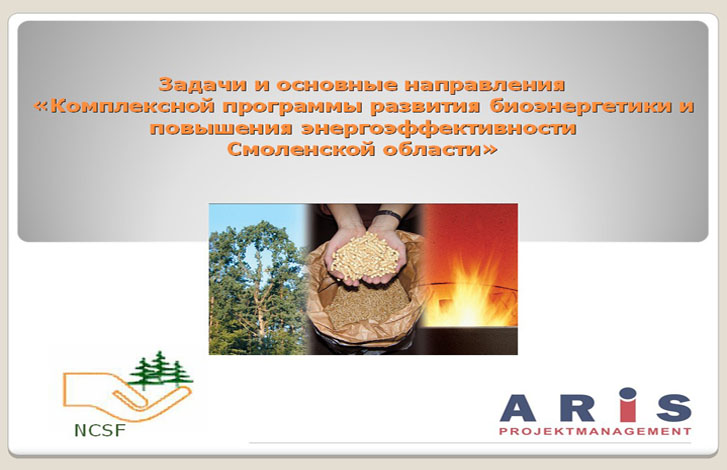 Задачи и основные направления
«Комплексной программы развития биоэнергетики и повышения энергоэффективности
Смоленской области»

NCSF

ARiS
PROJEKTMANAGEMENT